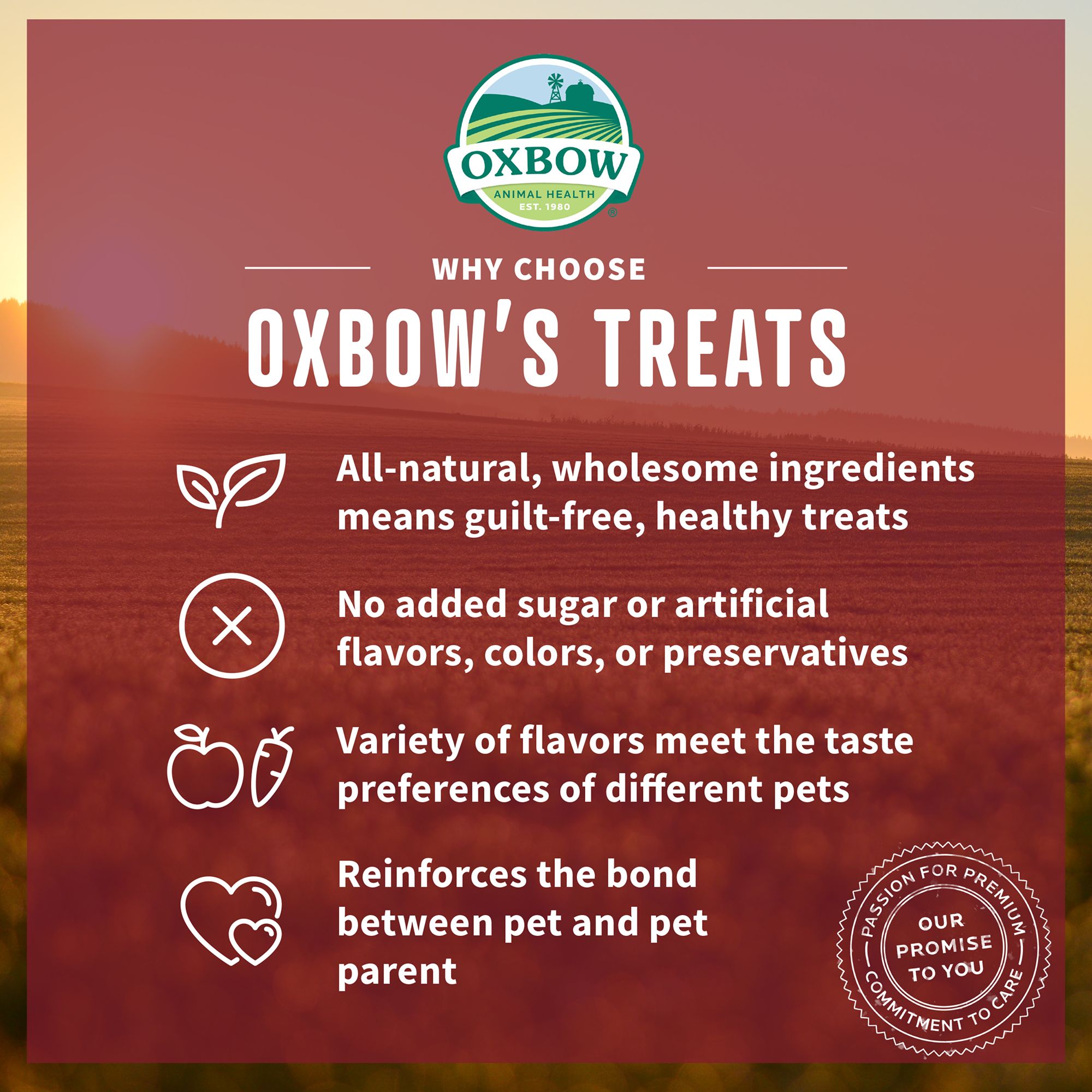 OXBOW
ANIMAL HEALTH
EST. 1980
®

WHY CHOOSE
OXBOW'S TREATS

All-natural, wholesome ingredients means guilt-free, healthy treats

No added sugar or artificial flavors, colors, or preservatives

Variety of flavors meet the taste preferences of different pets

Reinforces the bond between pet and pet parent

PASSION FOR PREMIUM
OUR PROMISE TO YOU
COMMITMENT TO CARE